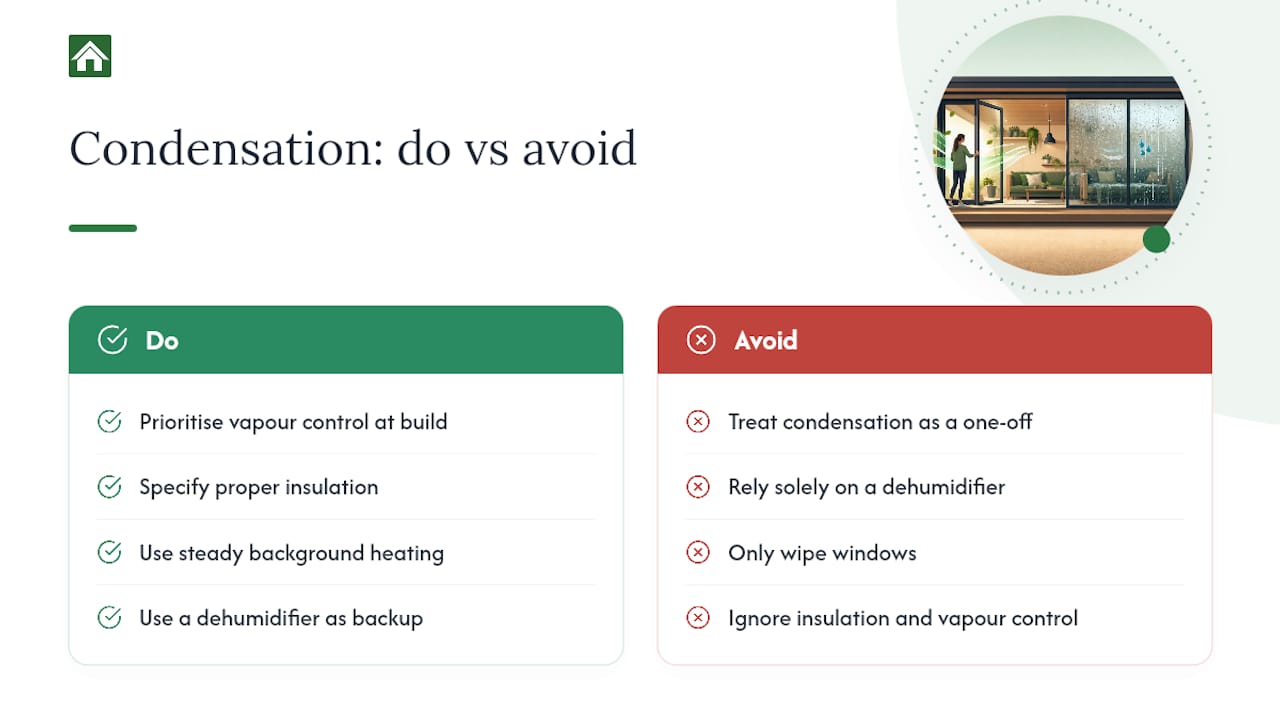 Condensation: do vs avoid

Do

Prioritise vapour control at build

Specify proper insulation

Use steady background heating

Use a dehumidifier as backup

Avoid

Treat condensation as a one-off

Rely solely on a dehumidifier

Only wipe windows

Ignore insulation and vapour control